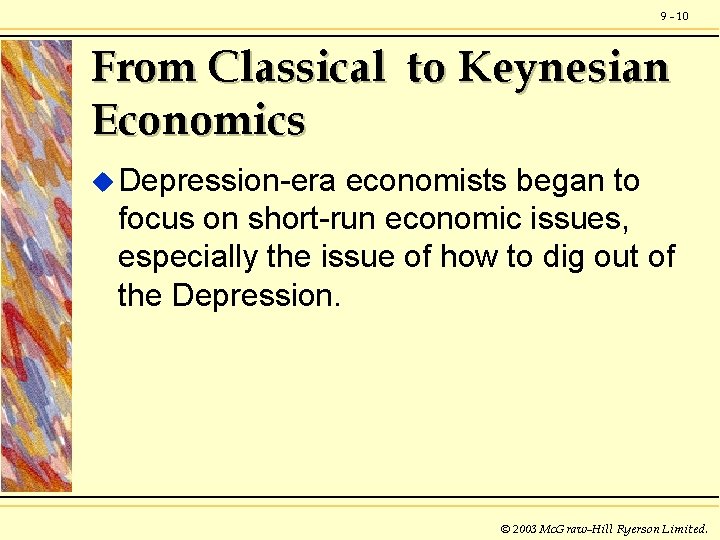 9 - 10

From Classical to Keynesian Economics

Depression-era economists began to focus on short-run economic issues, especially the issue of how to dig out of the Depression.

© 2003 McGraw-Hill Ryerson Limited.